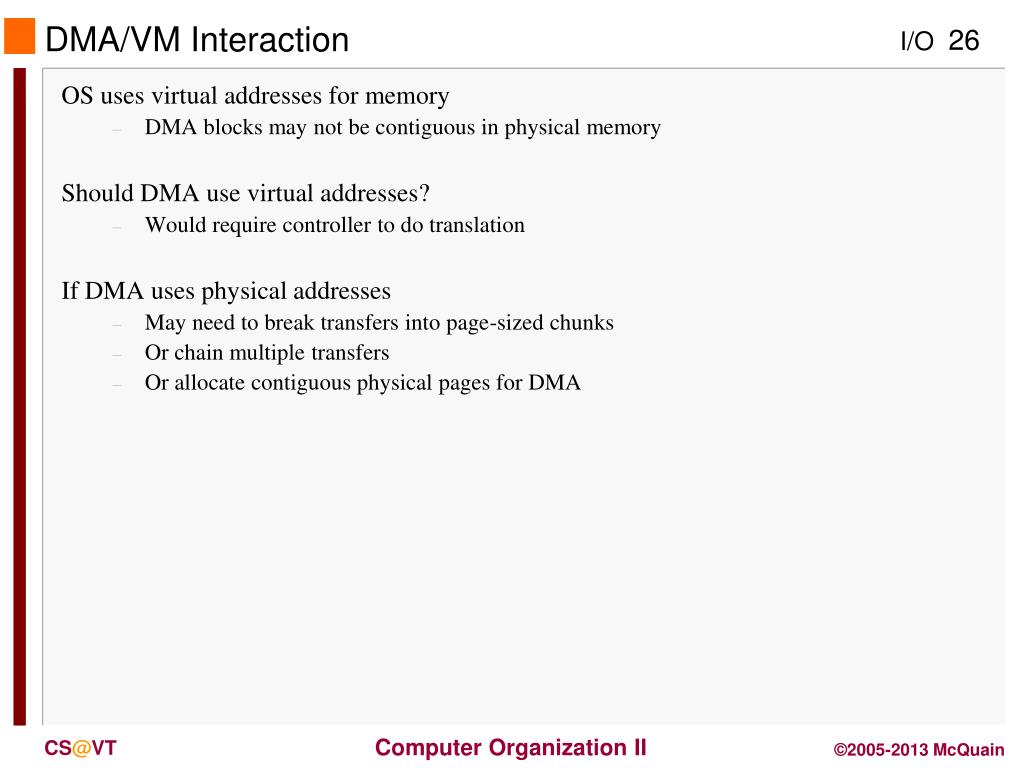 DMA/VM Interaction

I/O 26

OS uses virtual addresses for memory
– DMA blocks may not be contiguous in physical memory

Should DMA use virtual addresses?
– Would require controller to do translation

If DMA uses physical addresses
– May need to break transfers into page-sized chunks
– Or chain multiple transfers
– Or allocate contiguous physical pages for DMA

CS@VT

Computer Organization II

©2005-2013 McQuain